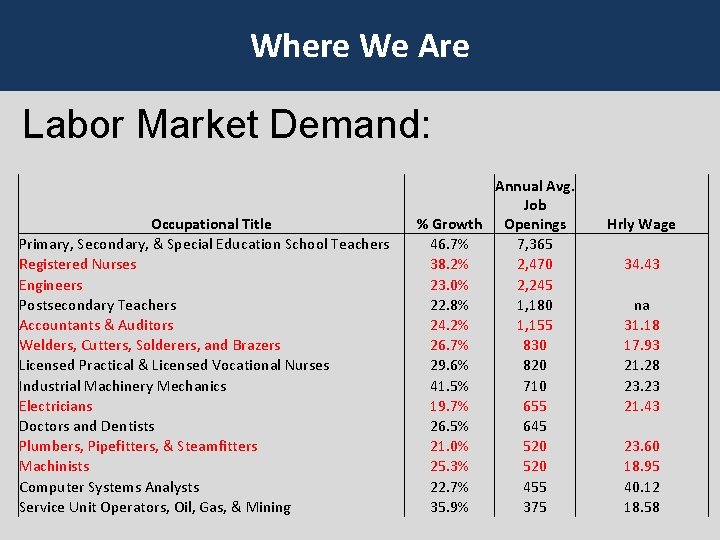 Where We Are

Labor Market Demand:

| Occupational Title | % Growth | Annual Avg. Job Openings | Hrly Wage |
|---|---|---|---|
| Primary, Secondary, & Special Education School Teachers | 46.7% | 7,365 | |
| Registered Nurses | 38.2% | 2,470 | 34.43 |
| Engineers | 23.0% | 2,245 | |
| Postsecondary Teachers | 22.8% | 1,180 | na |
| Accountants & Auditors | 24.2% | 1,155 | 31.18 |
| Welders, Cutters, Solderers, and Brazers | 26.7% | 830 | 17.93 |
| Licensed Practical & Licensed Vocational Nurses | 29.6% | 820 | 21.28 |
| Industrial Machinery Mechanics | 41.5% | 710 | 23.23 |
| Electricians | 19.7% | 655 | 21.43 |
| Doctors and Dentists | 26.5% | 645 | |
| Plumbers, Pipefitters, & Steamfitters | 21.0% | 520 | 23.60 |
| Machinists | 25.3% | 520 | 18.95 |
| Computer Systems Analysts | 22.7% | 455 | 40.12 |
| Service Unit Operators, Oil, Gas, & Mining | 35.9% | 375 | 18.58 |